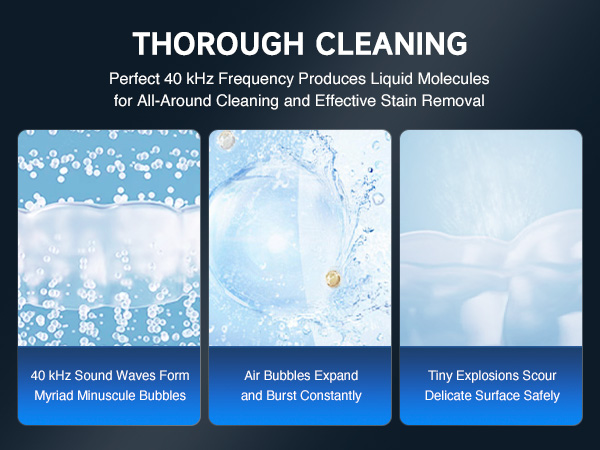 THOROUGH CLEANING

Perfect 40 kHz Frequency Produces Liquid Molecules for All-Around Cleaning and Effective Stain Removal

40 kHz Sound Waves Form Myriad Minuscule Bubbles

Air Bubbles Expand and Burst Constantly

Tiny Explosions Scour Delicate Surface Safely